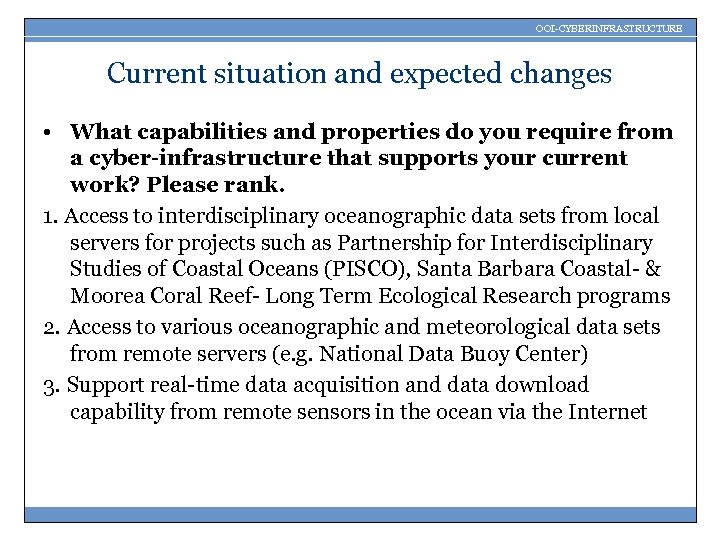 OOI-CYBERINFRASTRUCTURE

Current situation and expected changes

• What capabilities and properties do you require from a cyber-infrastructure that supports your current work? Please rank.

1. Access to interdisciplinary oceanographic data sets from local servers for projects such as Partnership for Interdisciplinary Studies of Coastal Oceans (PISCO), Santa Barbara Coastal- & Moorea Coral Reef- Long Term Ecological Research programs

2. Access to various oceanographic and meteorological data sets from remote servers (e.g. National Data Buoy Center)

3. Support real-time data acquisition and data download capability from remote sensors in the ocean via the Internet